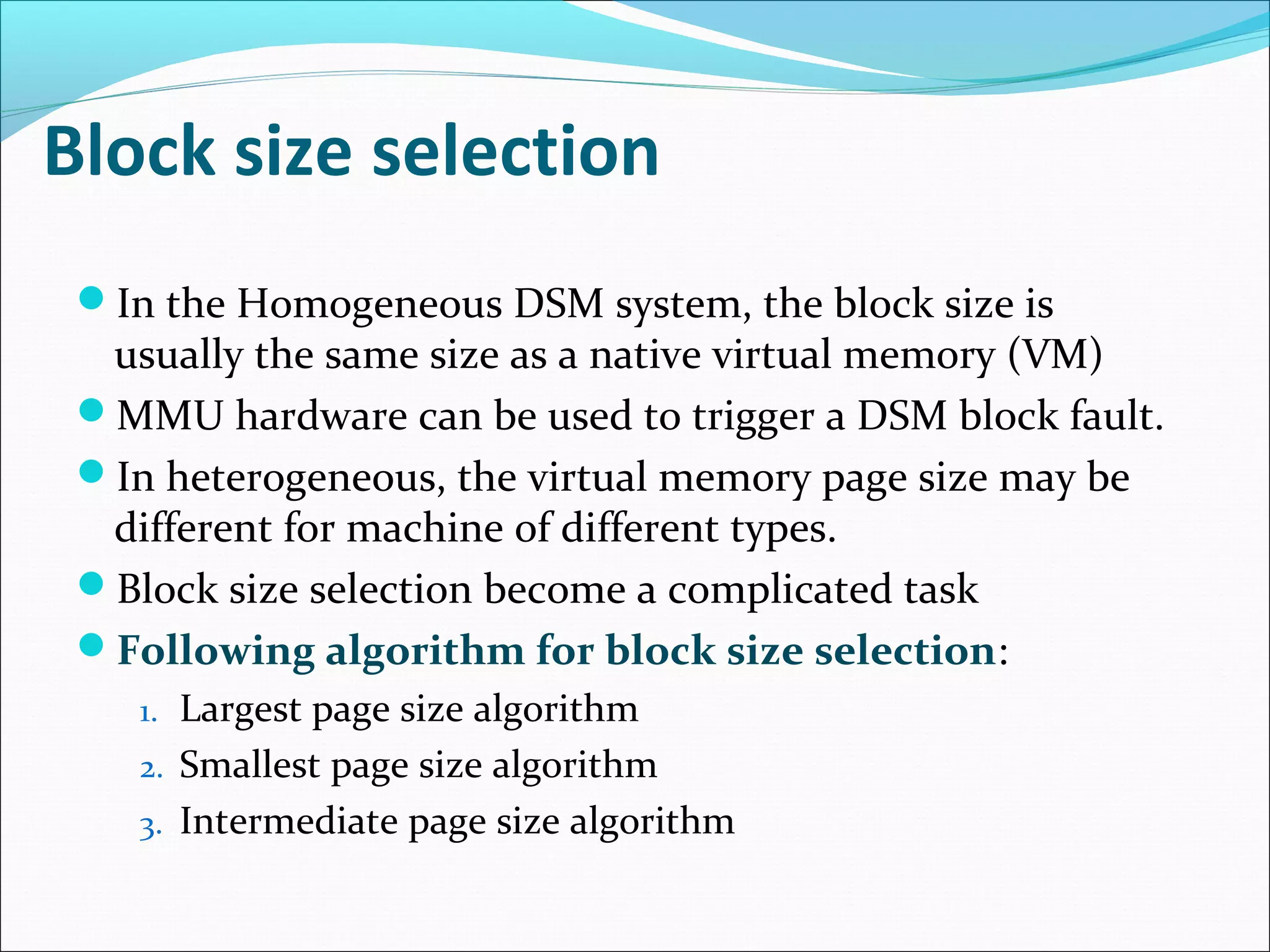 Block size selection

- In the Homogeneous DSM system, the block size is usually the same size as a native virtual memory (VM)
- MMU hardware can be used to trigger a DSM block fault.
- In heterogeneous, the virtual memory page size may be different for machine of different types.
- Block size selection become a complicated task
- Following algorithm for block size selection:
  1. Largest page size algorithm
  2. Smallest page size algorithm
  3. Intermediate page size algorithm